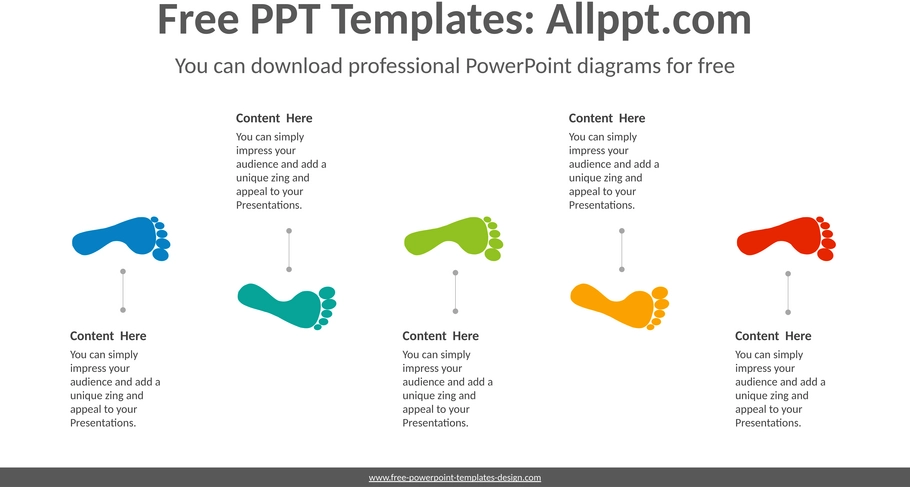 Free PPT Templates: Allppt.com

You can download professional PowerPoint diagrams for free

Content Here
You can simply impress your audience and add a unique zing and appeal to your Presentations.

Content Here
You can simply impress your audience and add a unique zing and appeal to your Presentations.

Content Here
You can simply impress your audience and add a unique zing and appeal to your Presentations.

Content Here
You can simply impress your audience and add a unique zing and appeal to your Presentations.

Content Here
You can simply impress your audience and add a unique zing and appeal to your Presentations.

www.free-powerpoint-templates-design.com